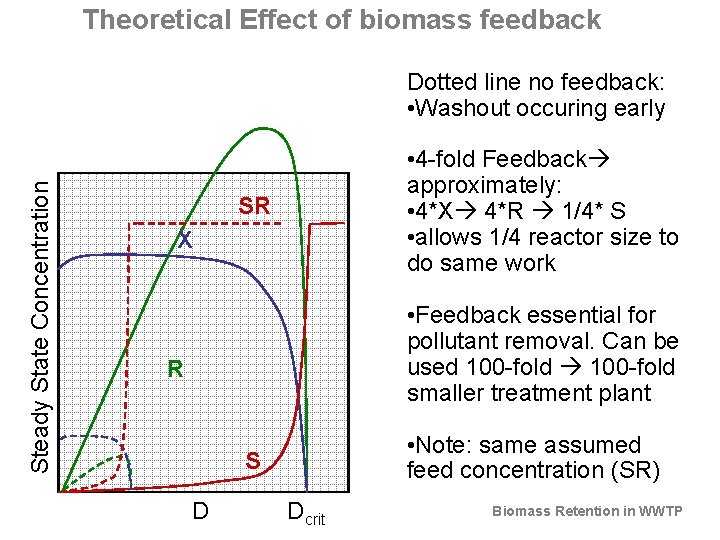 Theoretical Effect of biomass feedback

Steady State Concentration

SR

X

R

S

D

$D_{crit}$

Dotted line no feedback:
•Washout occuring early

•4-fold Feedback→ approximately:
•4*X→ 4*R → 1/4* S
•allows 1/4 reactor size to do same work

•Feedback essential for pollutant removal. Can be used 100-fold → 100-fold smaller treatment plant

•Note: same assumed feed concentration (SR)

Biomass Retention in WWTP